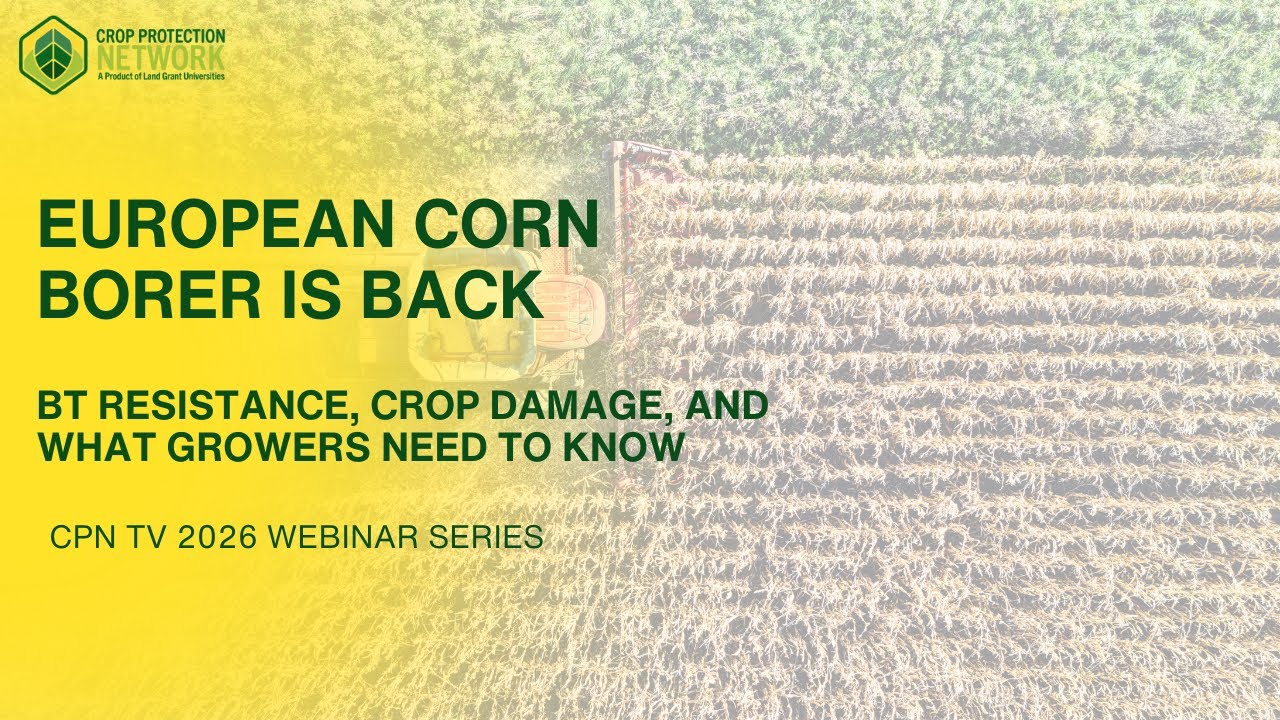 CROP PROTECTION NETWORK
A Product of Land Grant Universities

EUROPEAN CORN BORER IS BACK

BT RESISTANCE, CROP DAMAGE, AND WHAT GROWERS NEED TO KNOW

CPN TV 2026 WEBINAR SERIES